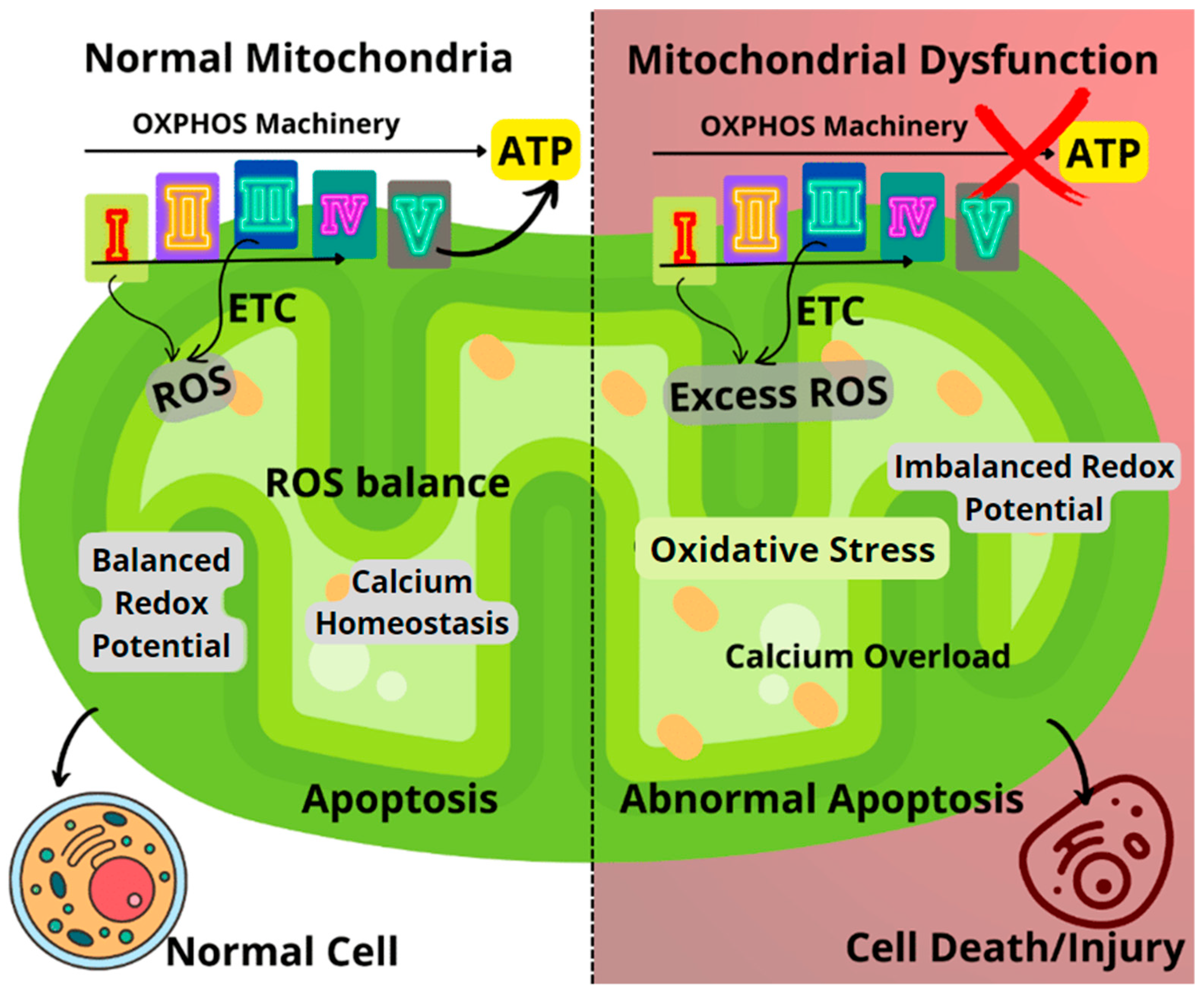 Normal Mitochondria

OXPHOS Machinery

ATP

I II III IV V

ETC

ROS

ROS balance

Balanced Redox Potential

Calcium Homeostasis

Apoptosis

Normal Cell

Mitochondrial Dysfunction

OXPHOS Machinery

ATP

I II III IV V

ETC

Excess ROS

Imbalanced Redox Potential

Oxidative Stress

Calcium Overload

Abnormal Apoptosis

Cell Death/Injury